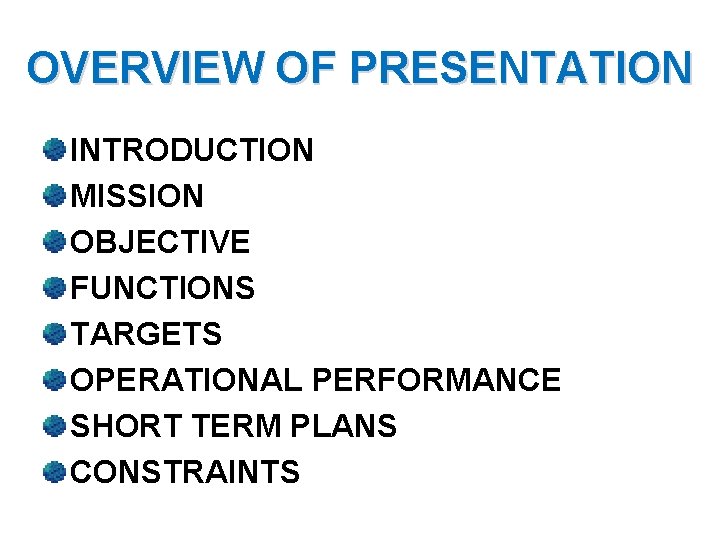 OVERVIEW OF PRESENTATION

INTRODUCTION
MISSION
OBJECTIVE
FUNCTIONS
TARGETS
OPERATIONAL PERFORMANCE
SHORT TERM PLANS
CONSTRAINTS